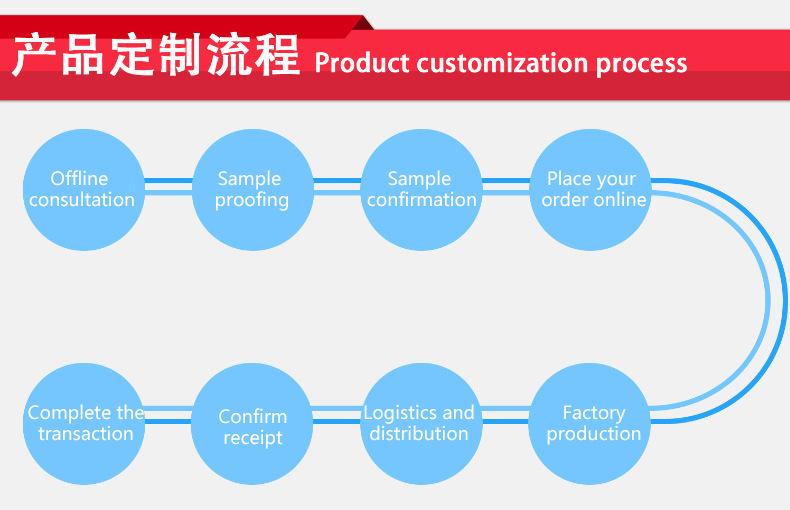 产品定制流程 Product customization process

Offline consultation

Sample proofing

Sample confirmation

Place your order online

Factory production

Logistics and distribution

Confirm receipt

Complete the transaction